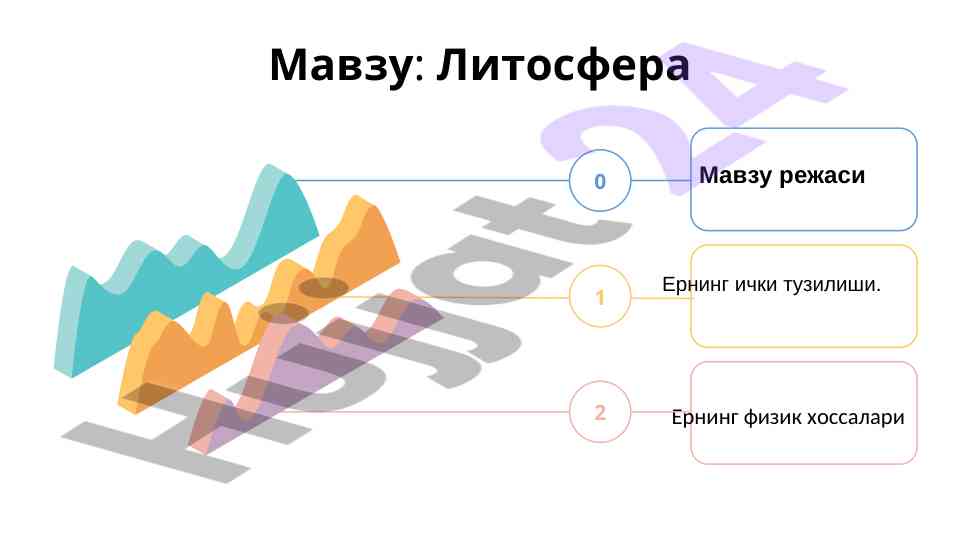 Мавзу: Литосфера

0

Мавзу режаси

1

Ернинг ички тузилиши.

2

Ернинг физик хоссалари

Hujjat24